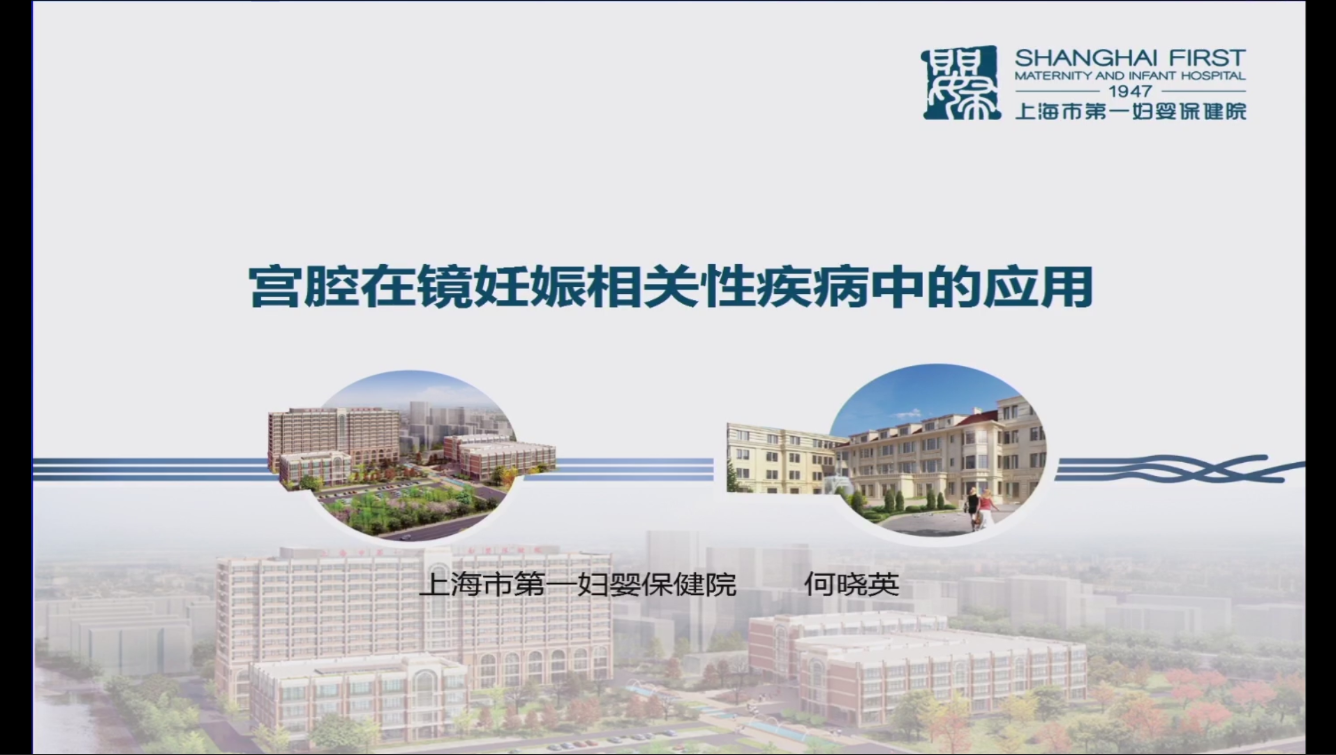 SHANGHAI FIRST
MATERNITY AND INFANT HOSPITAL
1947
上海市第一妇婴保健院

宫腔在镜妊娠相关性疾病中的应用

上海市第一妇婴保健院 何晓英